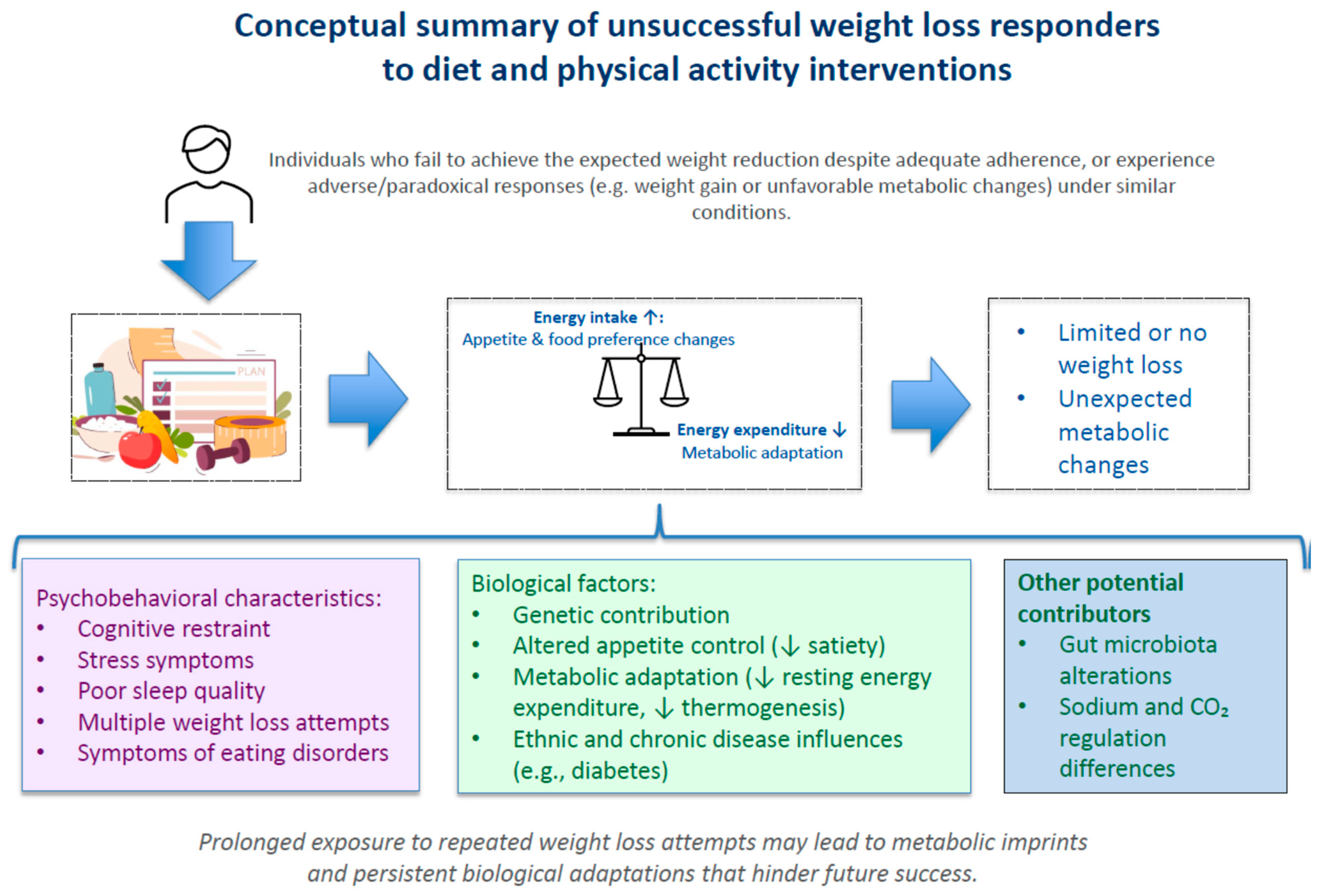 Conceptual summary of unsuccessful weight loss responders to diet and physical activity interventions

Individuals who fail to achieve the expected weight reduction despite adequate adherence, or experience adverse/paradoxical responses (e.g. weight gain or unfavorable metabolic changes) under similar conditions.

PLAN

Energy intake ↑:
Appetite & food preference changes

Energy expenditure ↓
Metabolic adaptation

• Limited or no weight loss
• Unexpected metabolic changes

Psychobehavioral characteristics:
• Cognitive restraint
• Stress symptoms
• Poor sleep quality
• Multiple weight loss attempts
• Symptoms of eating disorders

Biological factors:
• Genetic contribution
• Altered appetite control (↓ satiety)
• Metabolic adaptation (↓ resting energy expenditure, ↓ thermogenesis)
• Ethnic and chronic disease influences (e.g., diabetes)

Other potential contributors
• Gut microbiota alterations
• Sodium and $CO_2$ regulation differences

Prolonged exposure to repeated weight loss attempts may lead to metabolic imprints and persistent biological adaptations that hinder future success.